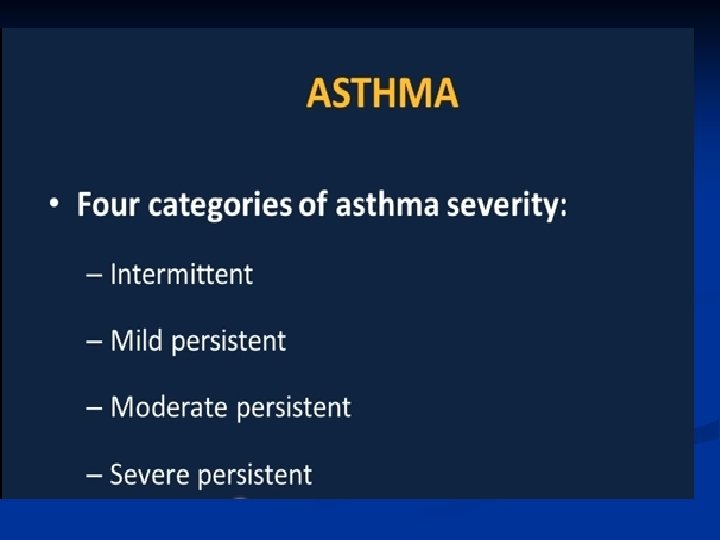 ASTHMA

• Four categories of asthma severity:

– Intermittent

– Mild persistent

– Moderate persistent

– Severe persistent